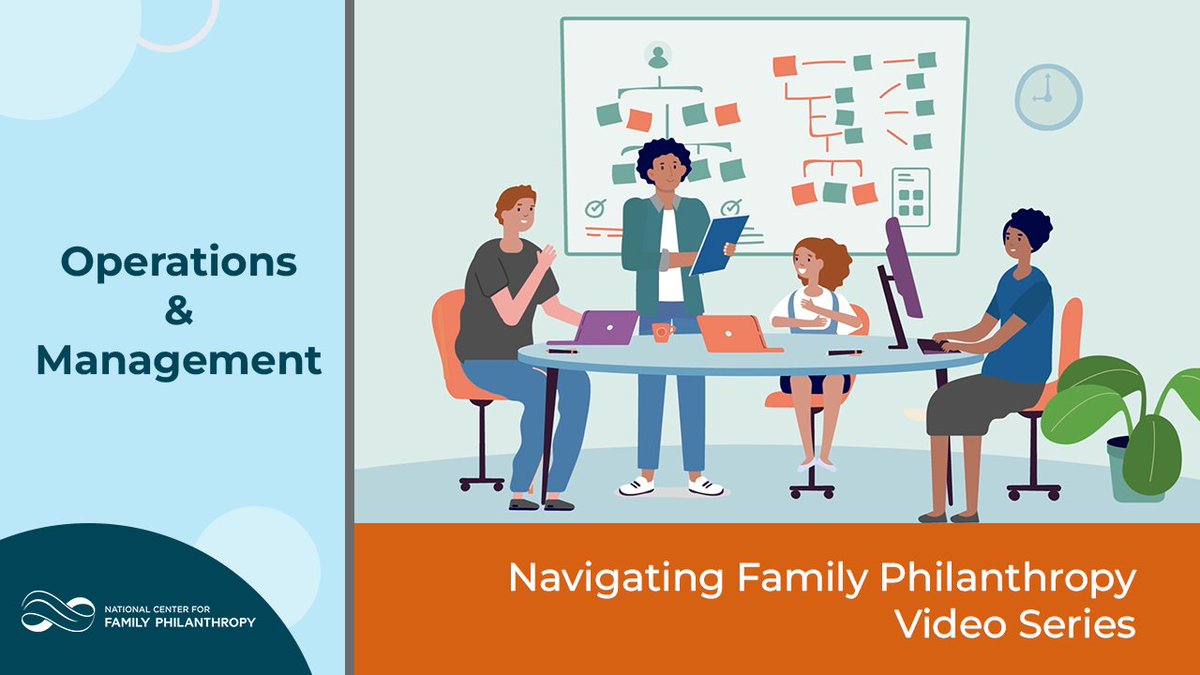 Operations
&
Management

NATIONAL CENTER FOR
FAMILY PHILANTHROPY

Navigating Family Philanthropy
Video Series